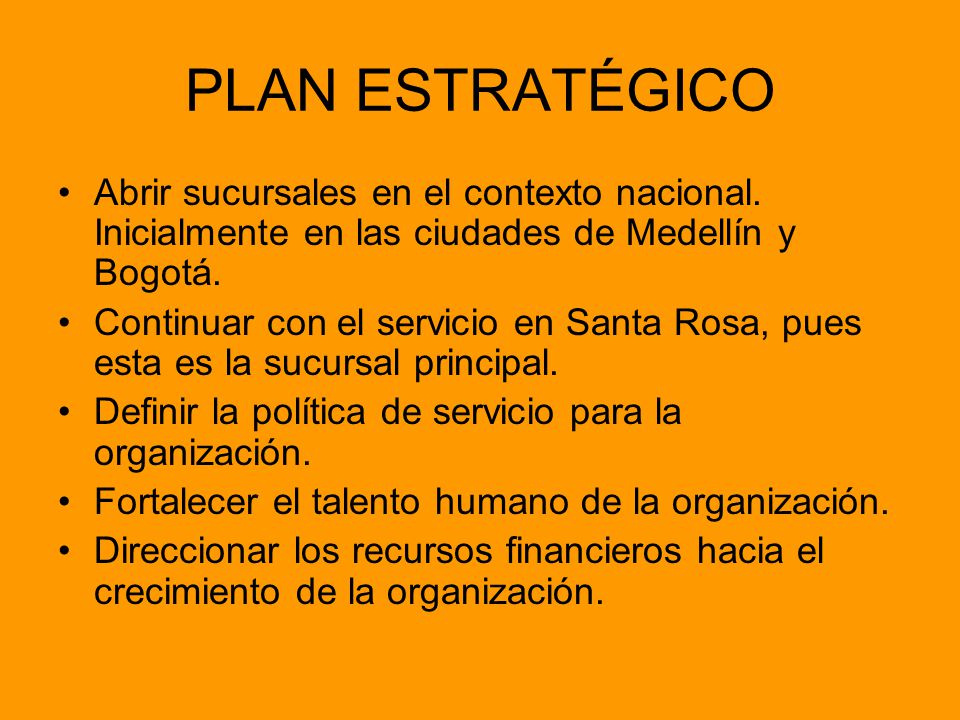 PLAN ESTRATÉGICO

• Abrir sucursales en el contexto nacional. Inicialmente en las ciudades de Medellín y Bogotá.
• Continuar con el servicio en Santa Rosa, pues esta es la sucursal principal.
• Definir la política de servicio para la organización.
• Fortalecer el talento humano de la organización.
• Direccionar los recursos financieros hacia el crecimiento de la organización.